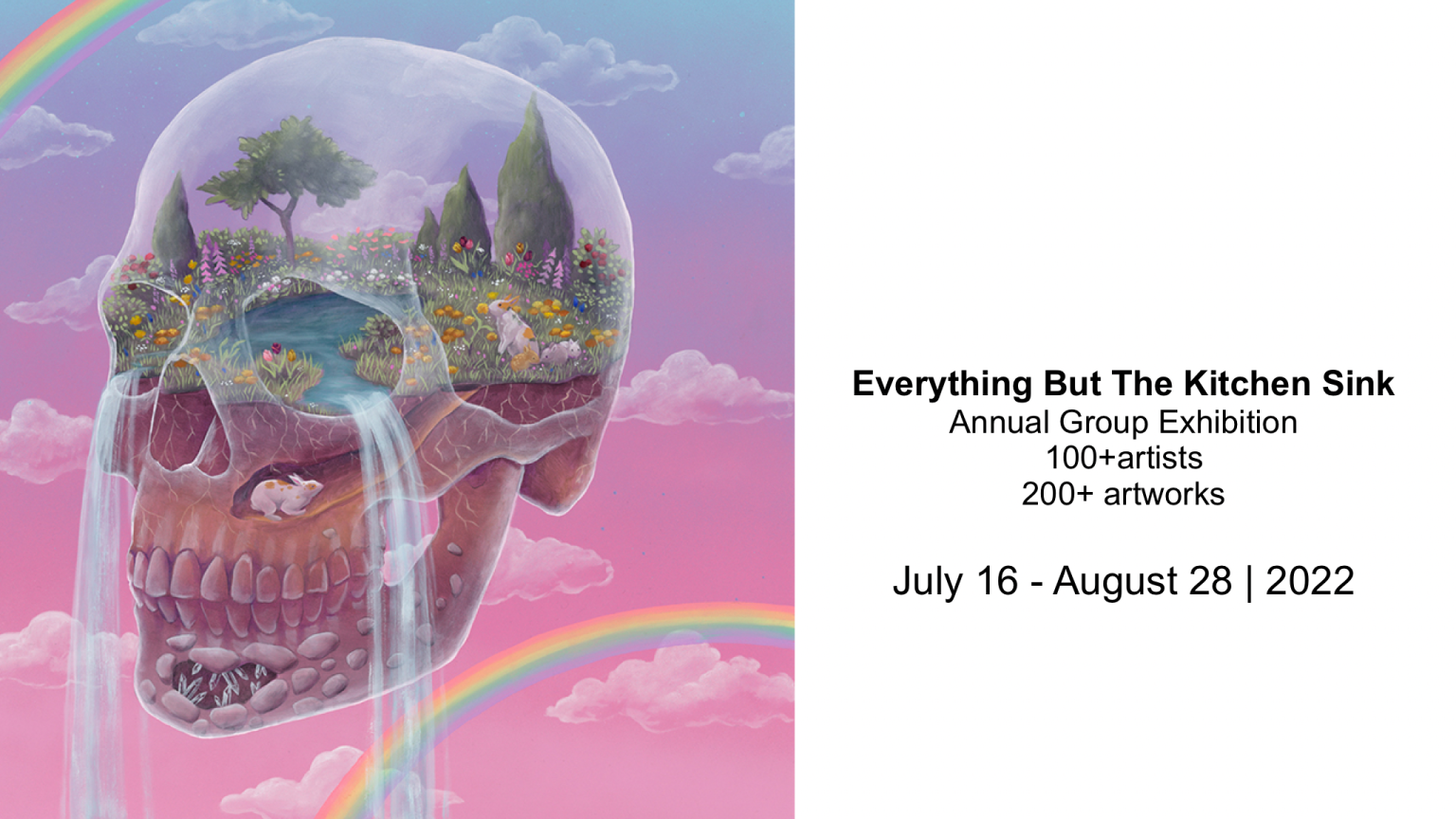 Everything But The Kitchen Sink
Annual Group Exhibition
100+artists
200+ artworks

July 16 - August 28 | 2022